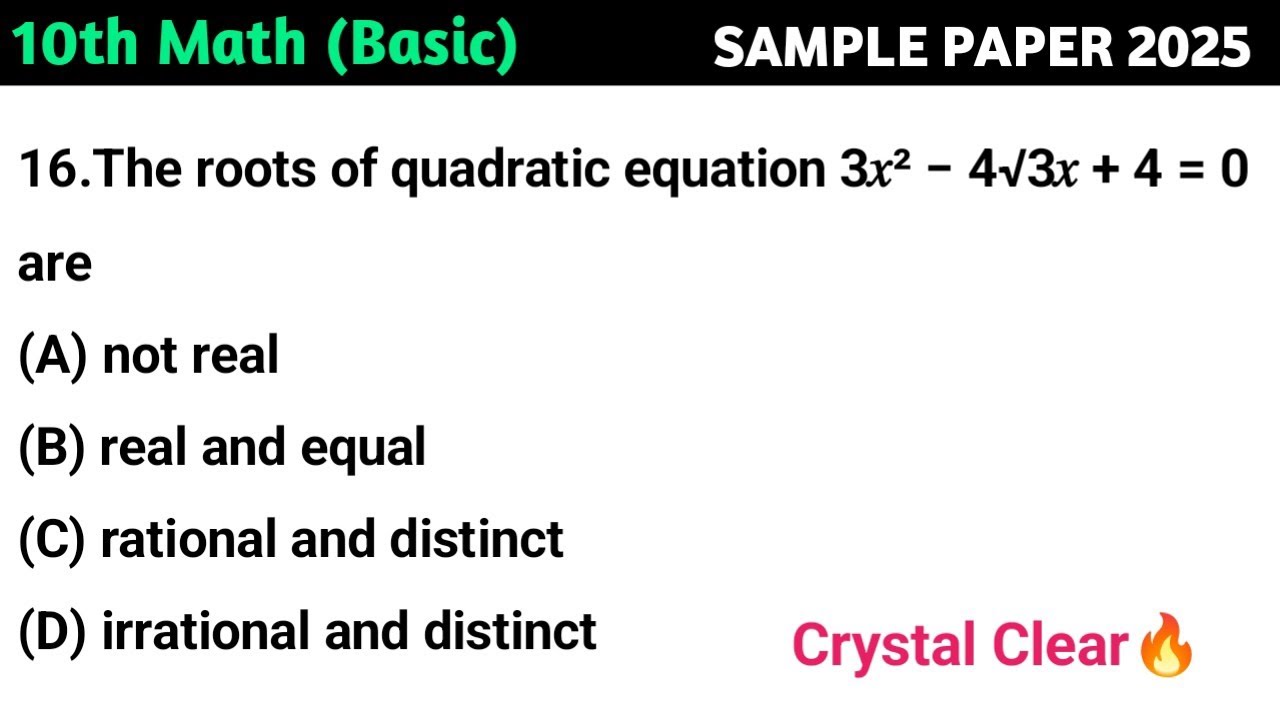 10th Math (Basic)

SAMPLE PAPER 2025

16.The roots of quadratic equation $3x^2 - 4\sqrt{3}x + 4 = 0$ are

(A) not real

(B) real and equal

(C) rational and distinct

(D) irrational and distinct

Crystal Clear🔥